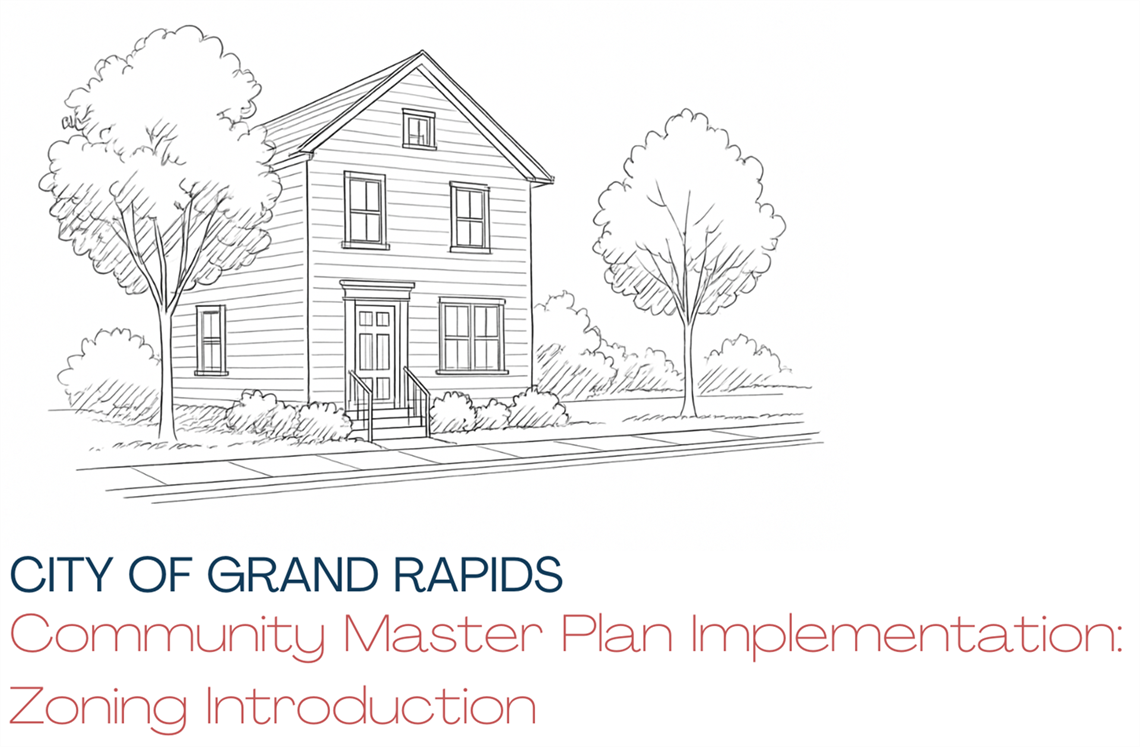 CITY OF GRAND RAPIDS
Community Master Plan Implementation: Zoning Introduction